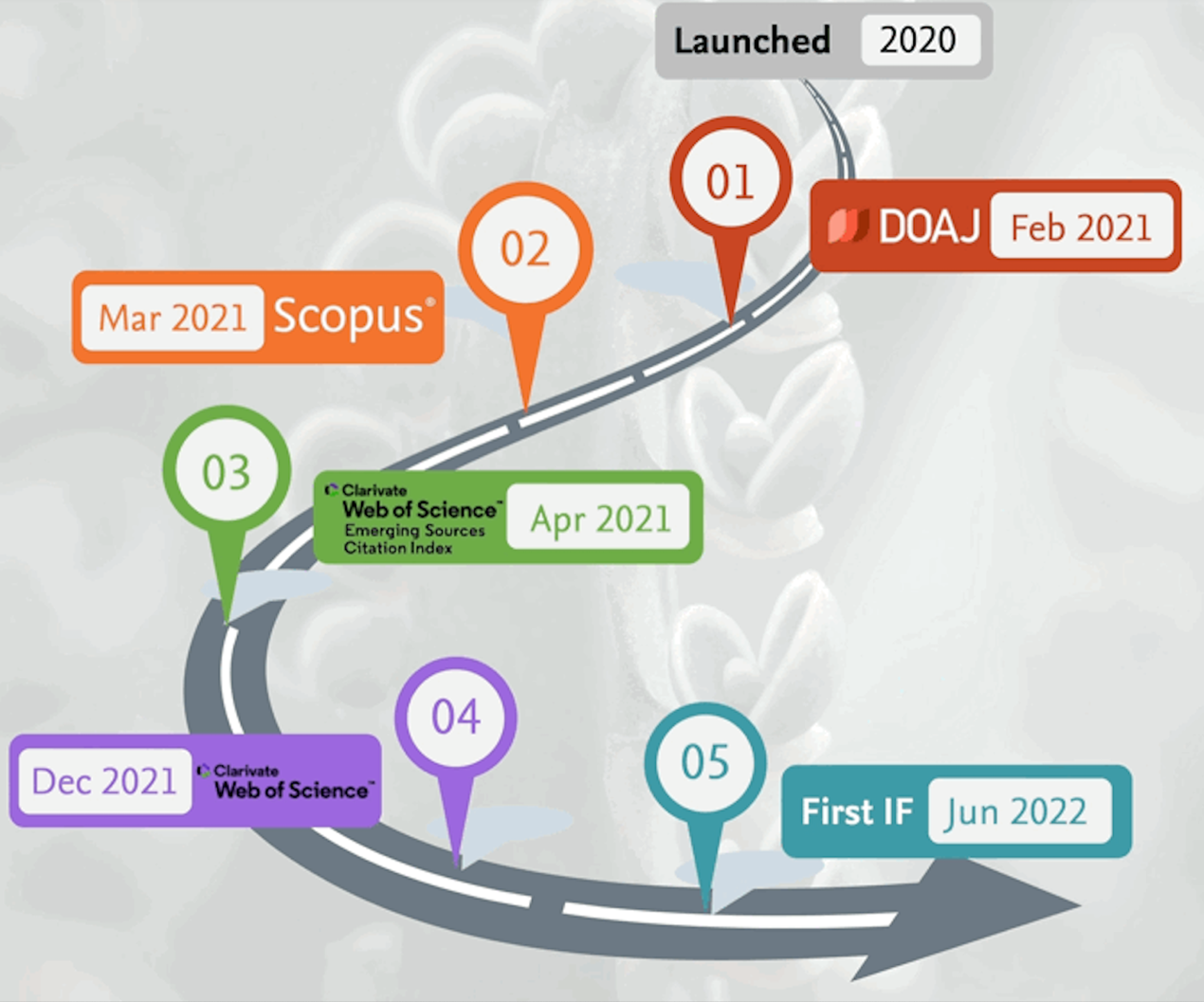 Launched 2020

01

DOAJ Feb 2021

02

Mar 2021 Scopus®

03

Clarivate Web of Science™ Emerging Sources Citation Index Apr 2021

04

Dec 2021 Clarivate Web of Science™

05

First IF Jun 2022